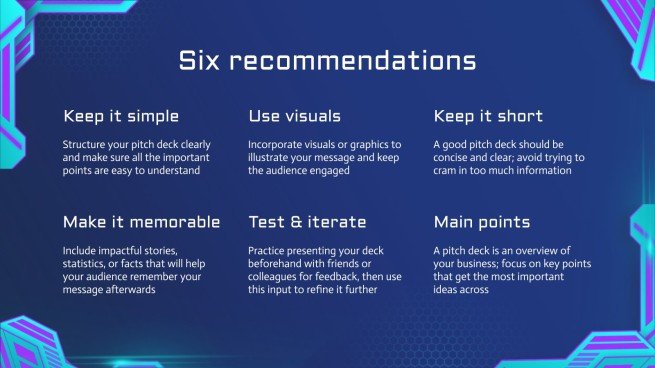 Six recommendations

Keep it simple

Structure your pitch deck clearly and make sure all the important points are easy to understand

Use visuals

Incorporate visuals or graphics to illustrate your message and keep the audience engaged

Keep it short

A good pitch deck should be concise and clear; avoid trying to cram in too much information

Make it memorable

Include impactful stories, statistics, or facts that will help your audience remember your message afterwards

Test & iterate

Practice presenting your deck beforehand with friends or colleagues for feedback, then use this input to refine it further

Main points

A pitch deck is an overview of your business; focus on key points that get the most important ideas across